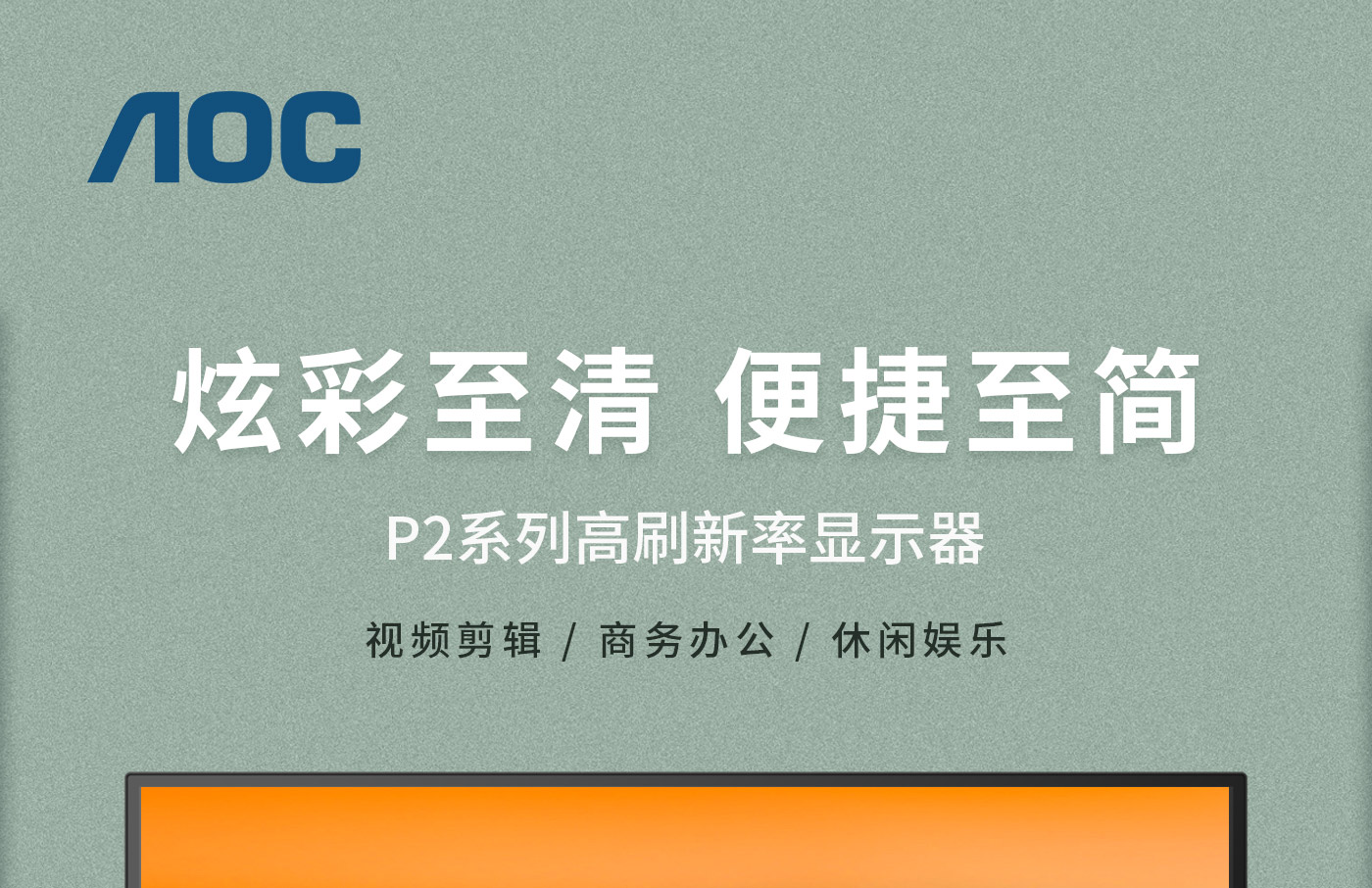 AOC

炫彩至清 便捷至简

P2系列高刷新率显示器

视频剪辑 / 商务办公 / 休闲娱乐